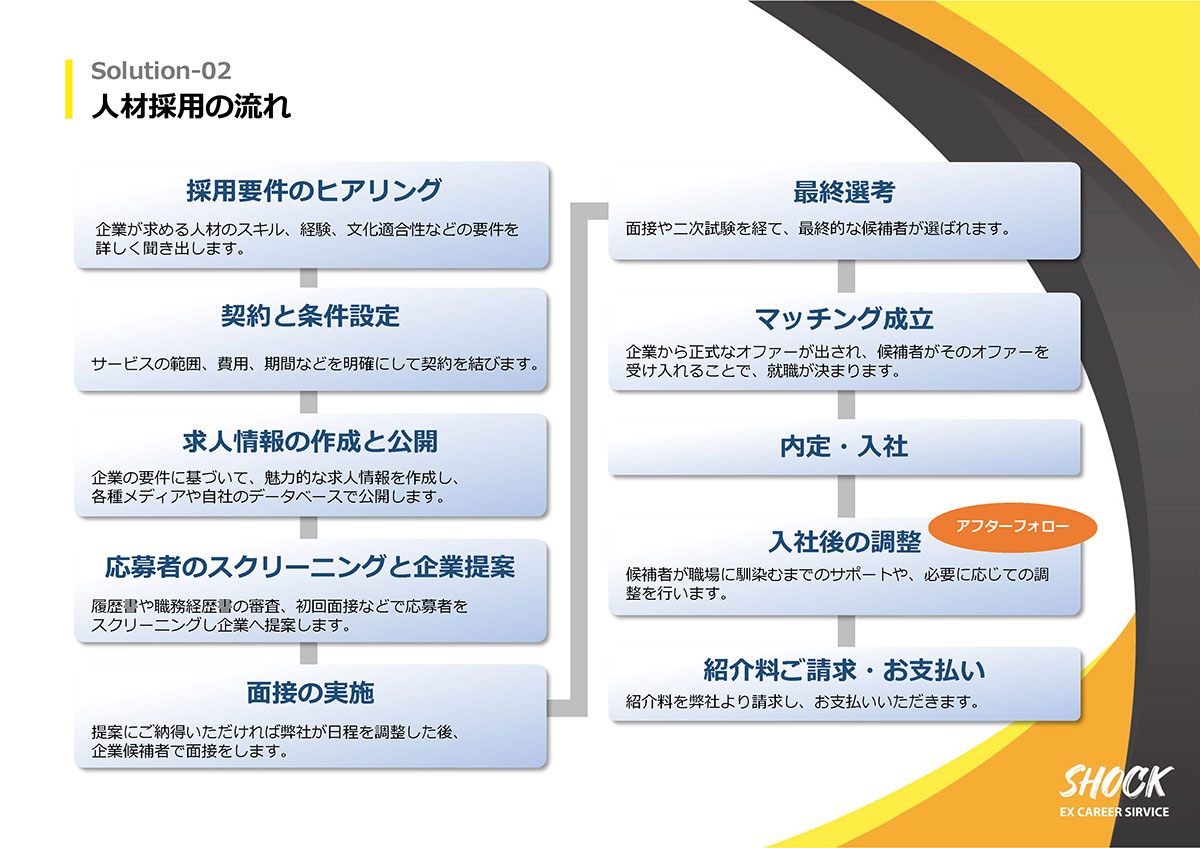 Solution-02
人材採用の流れ

採用要件のヒアリング
企業が求める人材のスキル、経験、文化適合性などの要件を詳しく聞き出します。

契約と条件設定
サービスの範囲、費用、期間などを明確にして契約を結びます。

求人情報の作成と公開
企業の要件に基づいて、魅力的な求人情報を作成し、各種メディアや自社のデータベースで公開します。

応募者のスクリーニングと企業提案
履歴書や職務経歴書の審査、初回面接などで応募者をスクリーニングし企業へ提案します。

面接の実施
提案にご納得いただければ弊社が日程を調整した後、企業候補者で面接をします。

最終選考
面接や二次試験を経て、最終的な候補者が選ばれます。

マッチング成立
企業から正式なオファーが出され、候補者がそのオファーを受け入れることで、就職が決まります。

内定・入社

入社後の調整
アフターフォロー
候補者が職場に馴染むまでのサポートや、必要に応じての調整を行います。

紹介料ご請求・お支払い
紹介料を弊社より請求し、お支払いいただきます。

SHOCK
EX CAREER SIRVICE